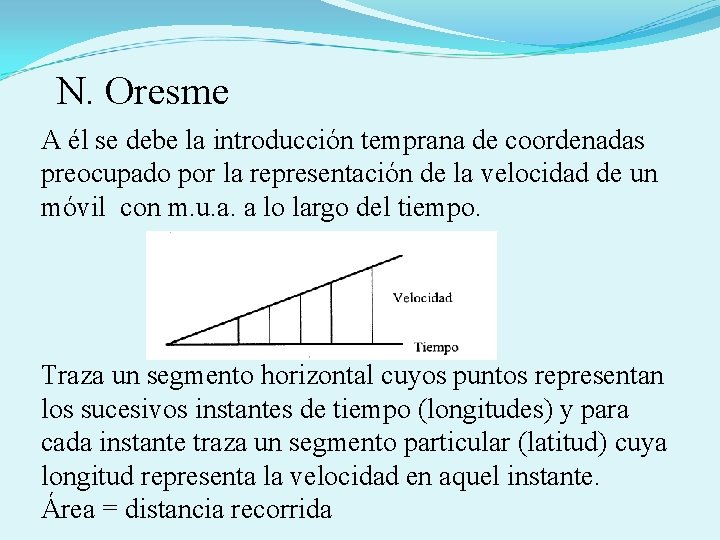 N. Oresme

A él se debe la introducción temprana de coordenadas preocupado por la representación de la velocidad de un móvil con m.u.a. a lo largo del tiempo.

Velocidad

Tiempo

Traza un segmento horizontal cuyos puntos representan los sucesivos instantes de tiempo (longitudes) y para cada instante traza un segmento particular (latitud) cuya longitud representa la velocidad en aquel instante.
Área = distancia recorrida